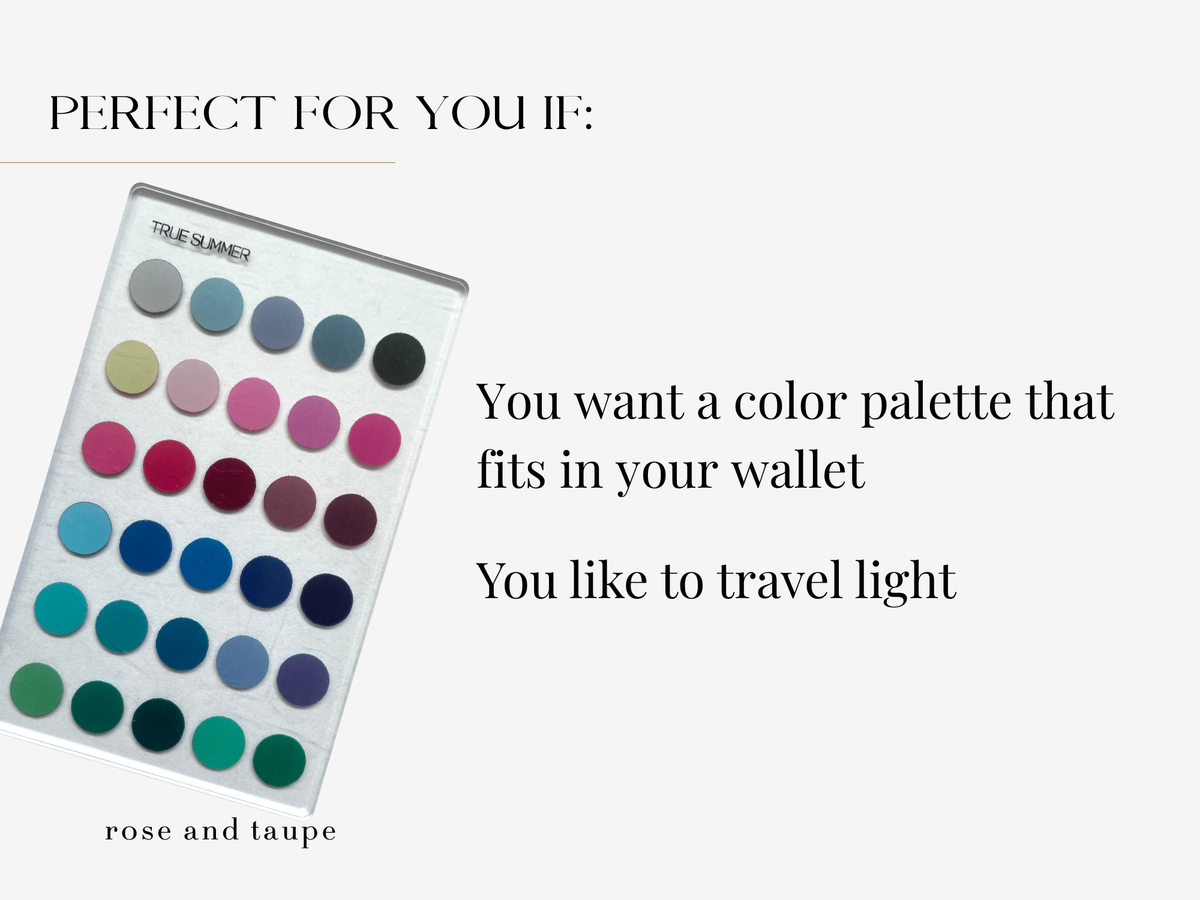 PERFECT FOR YOU IF:

TRUE SUMMER

You want a color palette that fits in your wallet

You like to travel light

rose and taupe